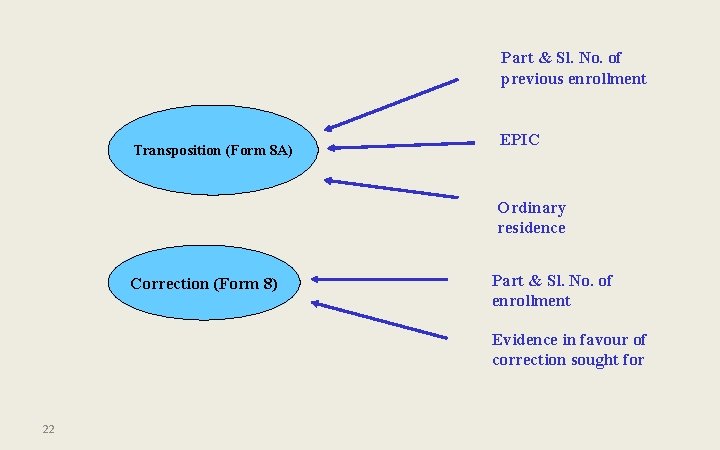 Transposition (Form 8A)

Part & Sl. No. of previous enrollment

EPIC

Ordinary residence

Correction (Form 8)

Part & Sl. No. of enrollment

Evidence in favour of correction sought for

22